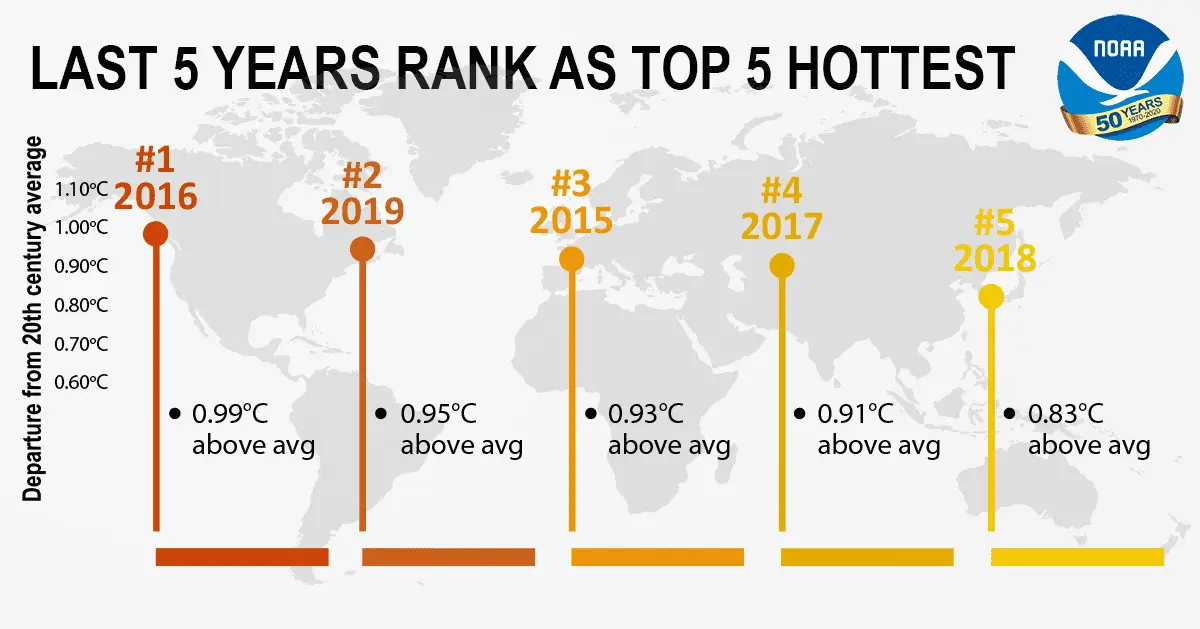 LAST 5 YEARS RANK AS TOP 5 HOTTEST

NOAA
50 YEARS 1970-2020

Departure from 20th century average

1.10°C
1.00°C
0.90°C
0.80°C
0.70°C
0.60°C

#1
2016
• 0.99°C above avg

#2
2019
• 0.95°C above avg

#3
2015
• 0.93°C above avg

#4
2017
• 0.91°C above avg

#5
2018
• 0.83°C above avg